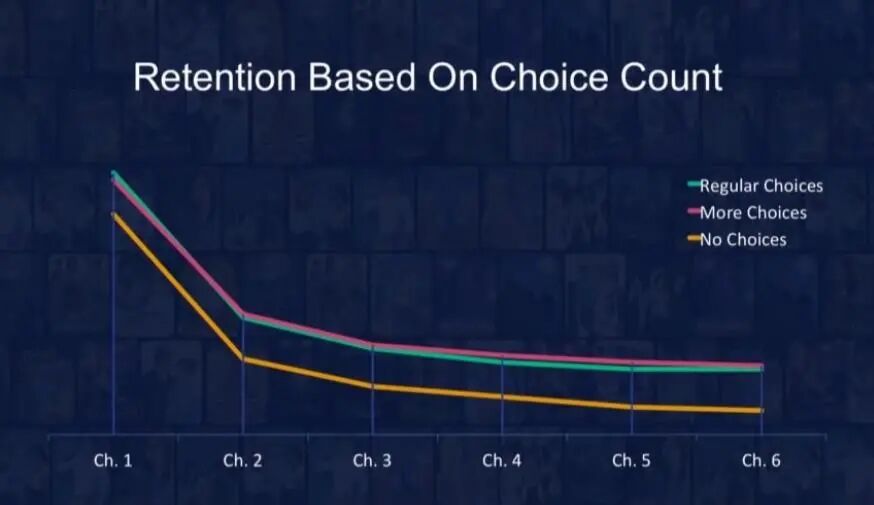 Retention Based On Choice Count

Regular Choices
More Choices
No Choices

Ch. 1
Ch. 2
Ch. 3
Ch. 4
Ch. 5
Ch. 6